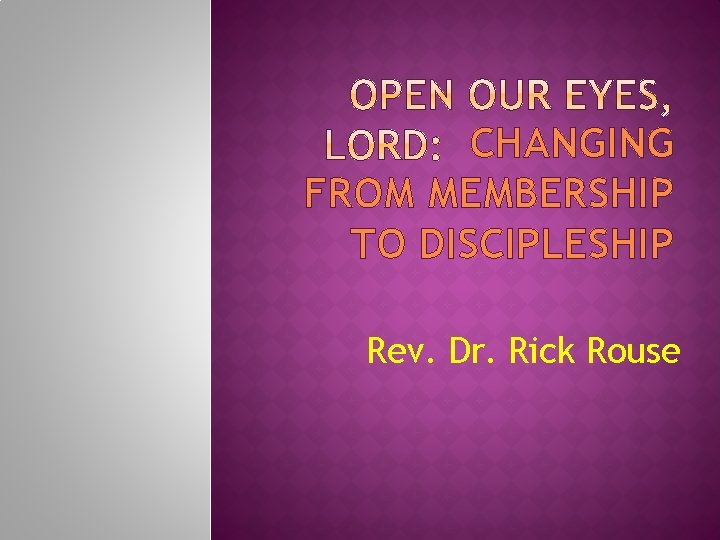 OPEN OUR EYES, LORD: CHANGING FROM MEMBERSHIP TO DISCIPLESHIP

Rev. Dr. Rick Rouse